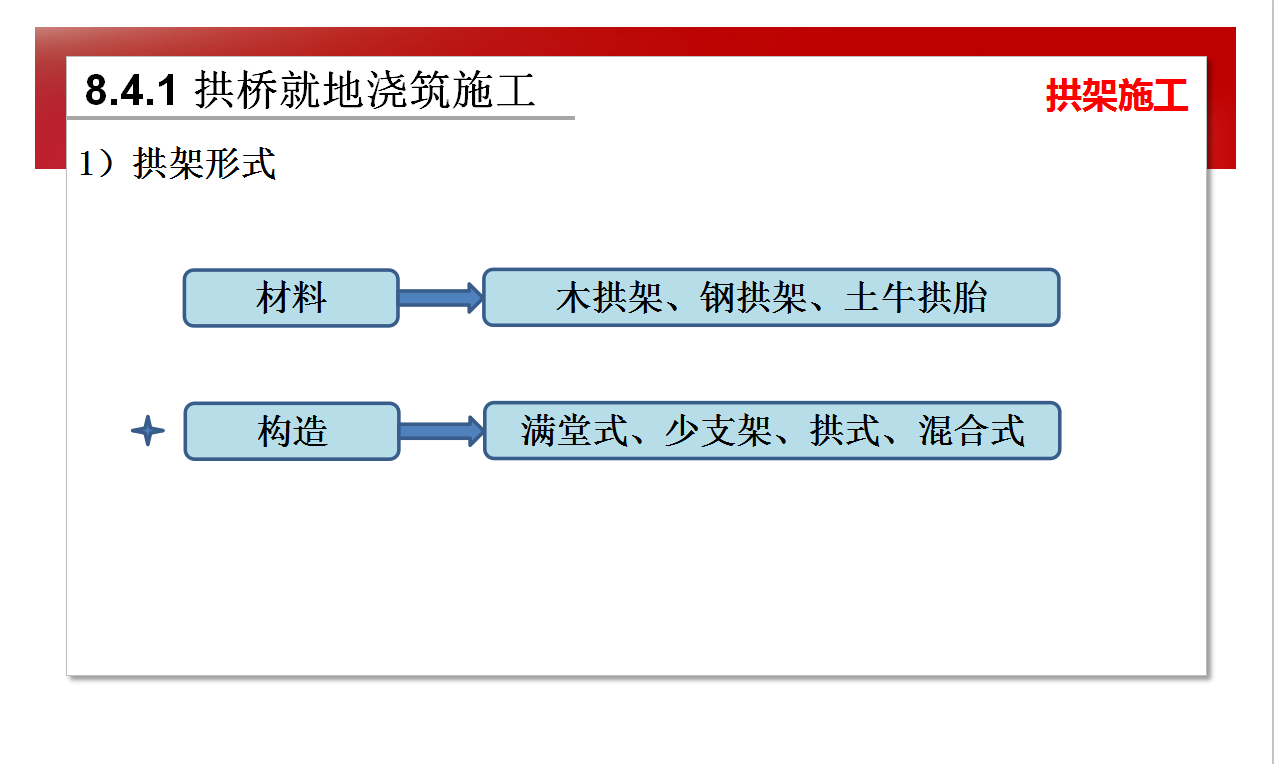 8.4.1 拱桥就地浇筑施工

拱架施工

1）拱架形式

材料

木拱架、钢拱架、土牛拱胎

构造

满堂式、少支架、拱式、混合式